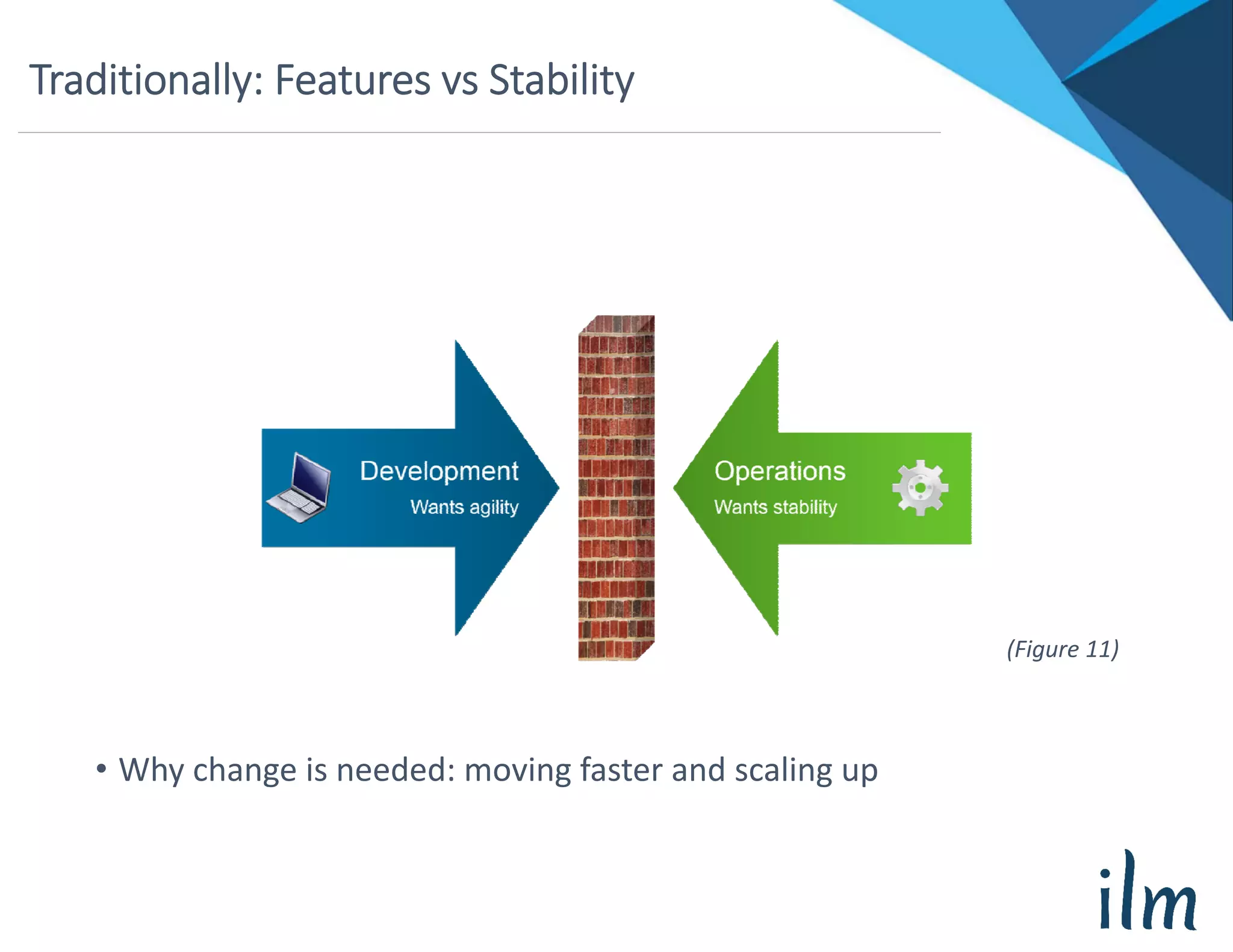 Traditionally: Features vs Stability

Development
Wants agility

Operations
Wants stability

(Figure 11)

• Why change is needed: moving faster and scaling up

ilm